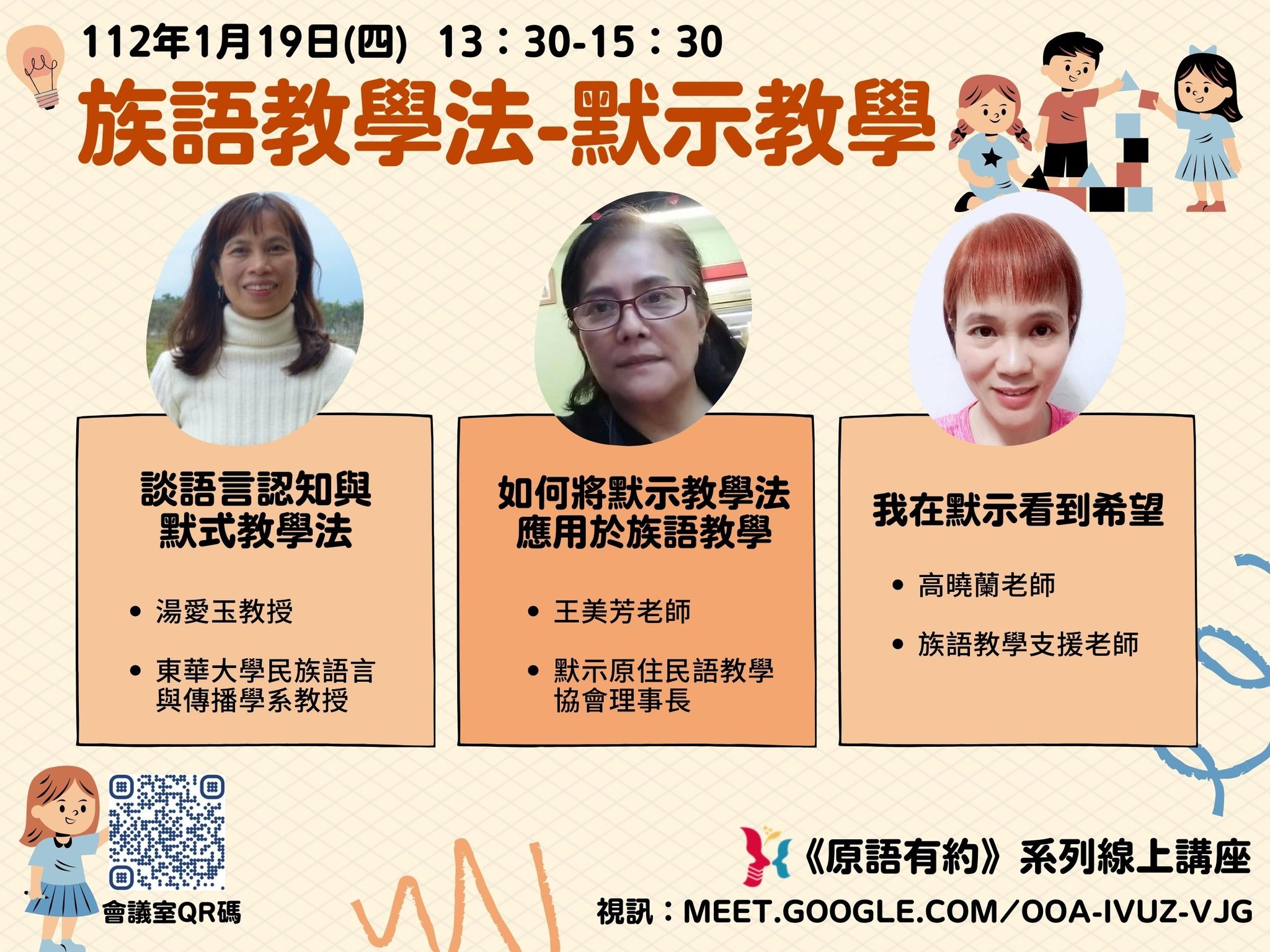 112年1月19日(四) 13：30-15：30

族語教學法-默示教學

談語言認知與默式教學法

• 湯愛玉教授

• 東華大學民族語言與傳播學系教授

如何將默示教學法應用於族語教學

• 王美芳老師

• 默示原住民語教學協會理事長

我在默示看到希望

• 高曉蘭老師

• 族語教學支援老師

會議室QR碼

《原語有約》系列線上講座

視訊：MEET.GOOGLE.COM/OOA-IVUZ-VJG